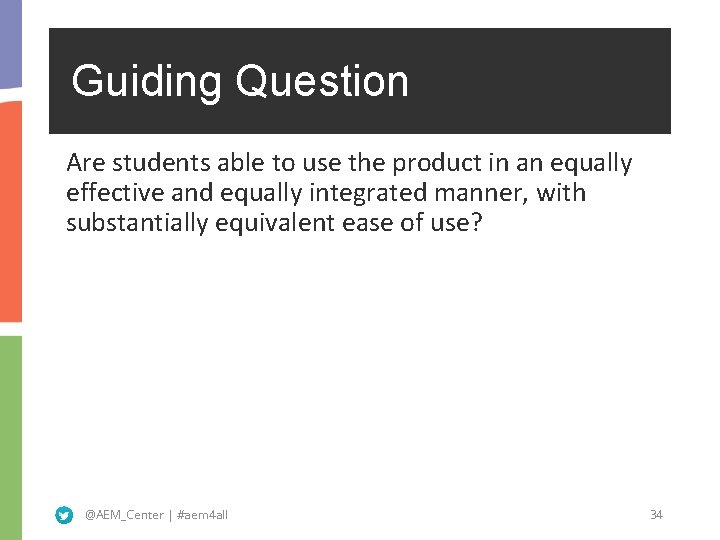 Guiding Question

Are students able to use the product in an equally effective and equally integrated manner, with substantially equivalent ease of use?

@AEM_Center | #aem4all

34